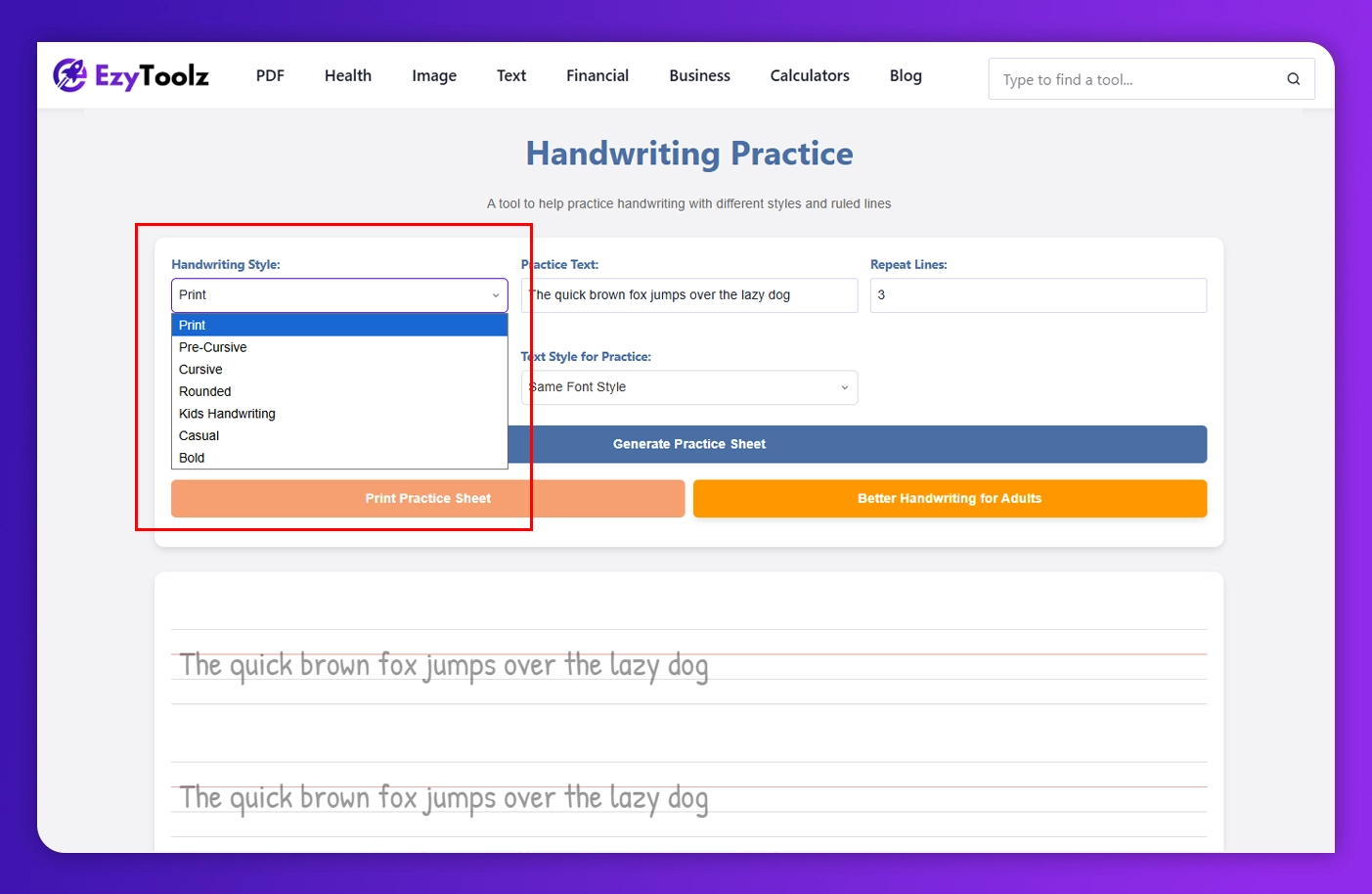 EzyToolz PDF Health Image Text Financial Business Calculators Blog

Type to find a tool...

Handwriting Practice

A tool to help practice handwriting with different styles and ruled lines

Handwriting Style:

Print

Print
Pre-Cursive
Cursive
Rounded
Kids Handwriting
Casual
Bold

Practice Text:

The quick brown fox jumps over the lazy dog

Repeat Lines:

3

Text Style for Practice:

Same Font Style

Generate Practice Sheet

Print Practice Sheet

Better Handwriting for Adults

The quick brown fox jumps over the lazy dog

The quick brown fox jumps over the lazy dog